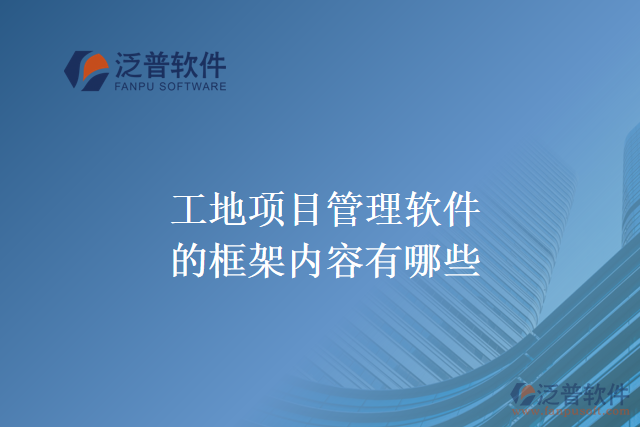 泛普软件
FANPU SOFTWARE

工地项目管理软件
的框架内容有哪些

泛普软件
www.fanpusoft.com